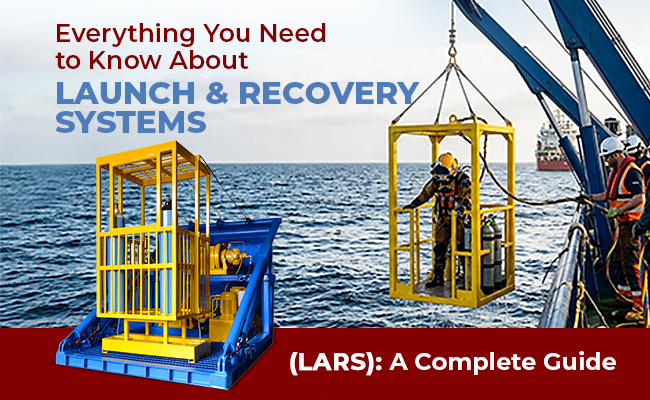 Everything You Need to Know About

LAUNCH & RECOVERY SYSTEMS

(LARS): A Complete Guide